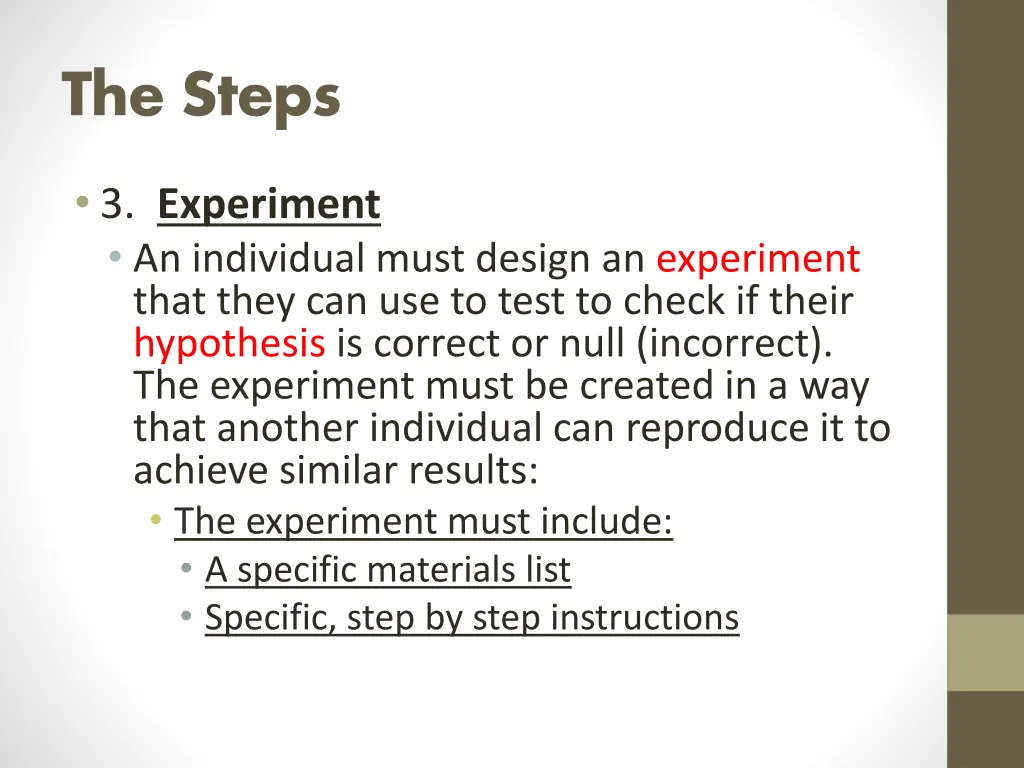 The Steps

• 3. Experiment
  • An individual must design an experiment that they can use to test to check if their hypothesis is correct or null (incorrect). The experiment must be created in a way that another individual can reproduce it to achieve similar results:
    • The experiment must include:
      • A specific materials list
      • Specific, step by step instructions